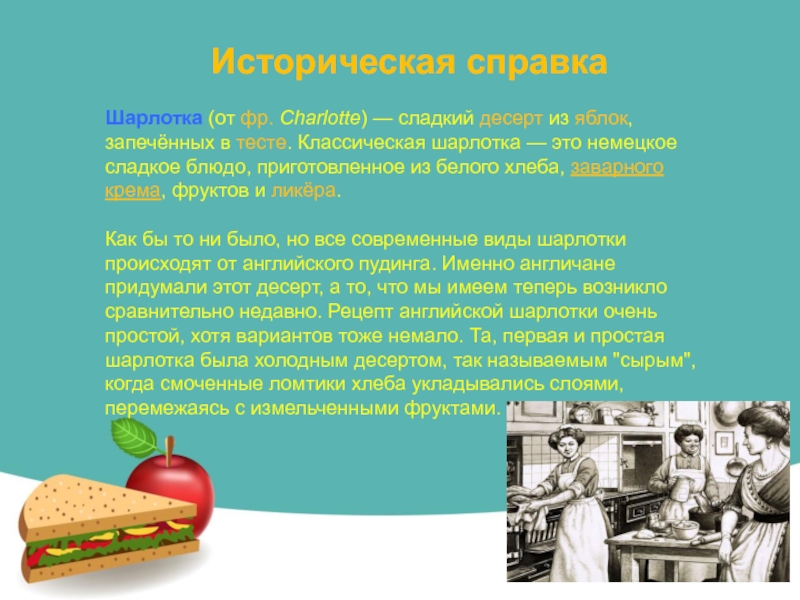 Историческая справка

Шарлотка (от фр. Charlotte) — сладкий десерт из яблок, запечённых в тесте. Классическая шарлотка — это немецкое сладкое блюдо, приготовленное из белого хлеба, заварного крема, фруктов и ликёра.

Как бы то ни было, но все современные виды шарлотки происходят от английского пудинга. Именно англичане придумали этот десерт, а то, что мы имеем теперь возникло сравнительно недавно. Рецепт английской шарлотки очень простой, хотя вариантов тоже немало. Та, первая и простая шарлотка была холодным десертом, так называемым "сырым", когда смоченные ломтики хлеба укладывались слоями, перемежаясь с измельченными фруктами.